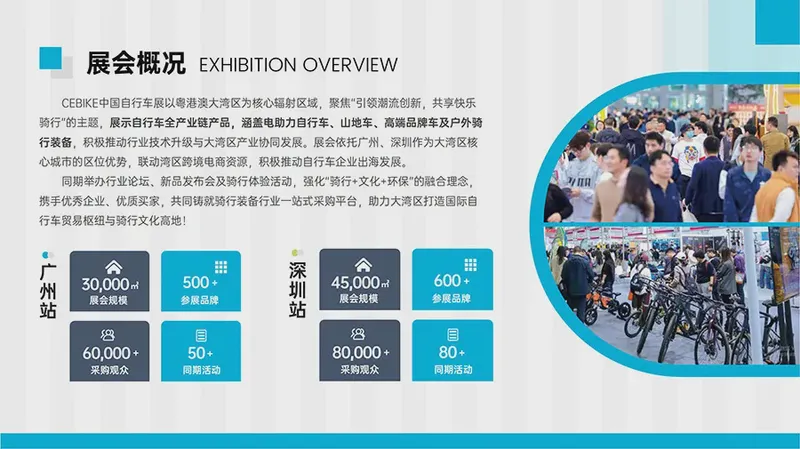 展会概况 EXHIBITION OVERVIEW

CEBIKE中国自行车展以粤港澳大湾区为核心辐射区域，聚焦“引领潮流创新，共享快乐骑行”的主题，展示自行车全产业链产品，涵盖电助力自行车、山地车、高端品牌车及户外骑行装备，积极推动行业技术升级与大湾区产业协同发展。展会依托广州、深圳作为大湾区核心城市的区位优势，联动湾区跨境电商资源，积极推动自行车企业出海发展。

同期举办行业论坛、新品发布会及骑行体验活动，强化“骑行+文化+环保”的融合理念，携手优秀企业、优质买家，共同铸就骑行装备行业一站式采购平台，助力大湾区打造国际自行车贸易枢纽与骑行文化高地！

广州站

30,000㎡
展会规模

500+
参展品牌

60,000+
采购观众

50+
同期活动

深圳站

45,000㎡
展会规模

600+
参展品牌

80,000+
采购观众

80+
同期活动